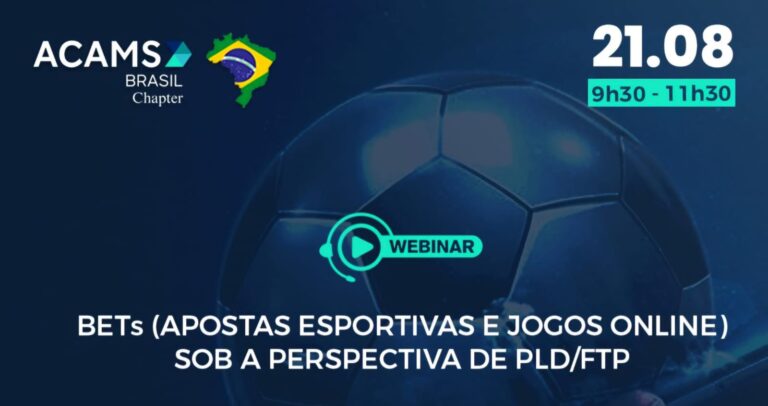 ACAMS
BRASIL
Chapter

21.08
9h30 - 11h30

WEBINAR

BETs (APOSTAS ESPORTIVAS E JOGOS ONLINE)
SOB A PERSPECTIVA DE PLD/FTP